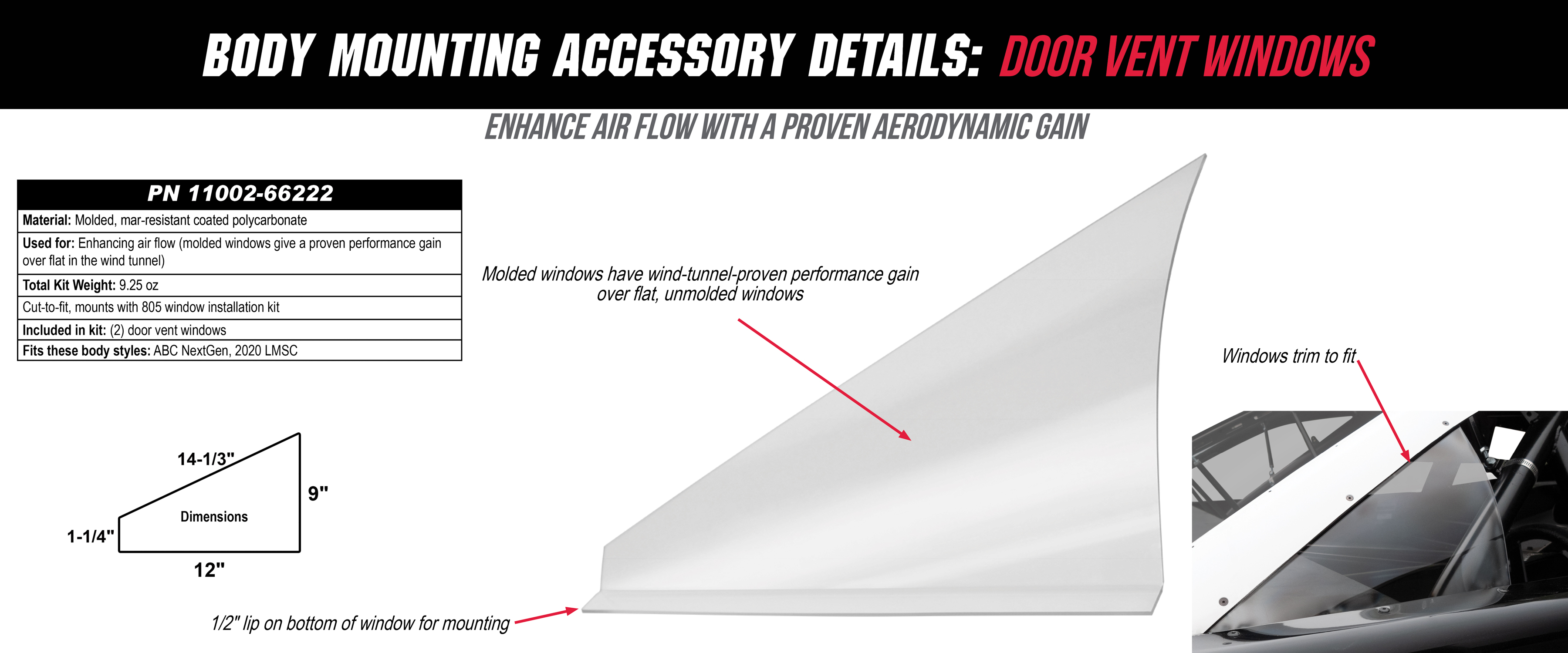 BODY MOUNTING ACCESSORY DETAILS: DOOR VENT WINDOWS

ENHANCE AIR FLOW WITH A PROVEN AERODYNAMIC GAIN

| PN 11002-66222 |
|---|
| Material: Molded, mar-resistant coated polycarbonate |
| Used for: Enhancing air flow (molded windows give a proven performance gain over flat in the wind tunnel) |
| Total Kit Weight: 9.25 oz |
| Cut-to-fit, mounts with 805 window installation kit |
| Included in kit: (2) door vent windows |
| Fits these body styles: ABC NextGen, 2020 LMSC |

14-1/3"
9"
Dimensions
1-1/4"
12"

Molded windows have wind-tunnel-proven performance gain over flat, unmolded windows

Windows trim to fit

1/2" lip on bottom of window for mounting